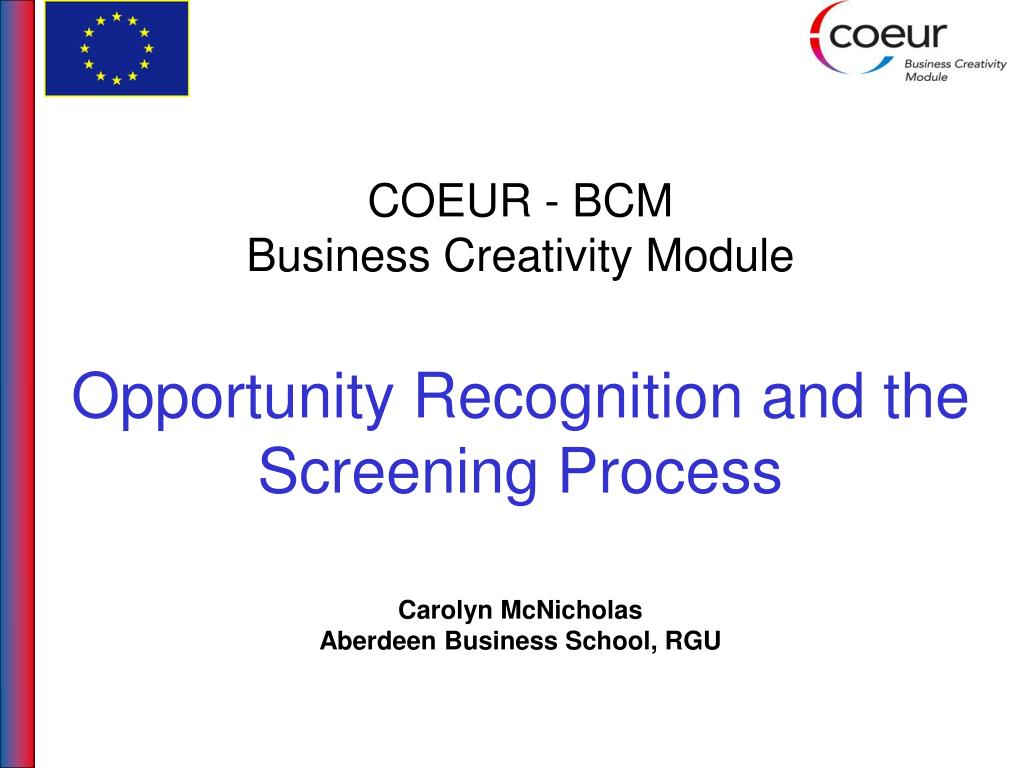 coeur
Business Creativity Module

COEUR - BCM
Business Creativity Module

Opportunity Recognition and the Screening Process

Carolyn McNicholas
Aberdeen Business School, RGU